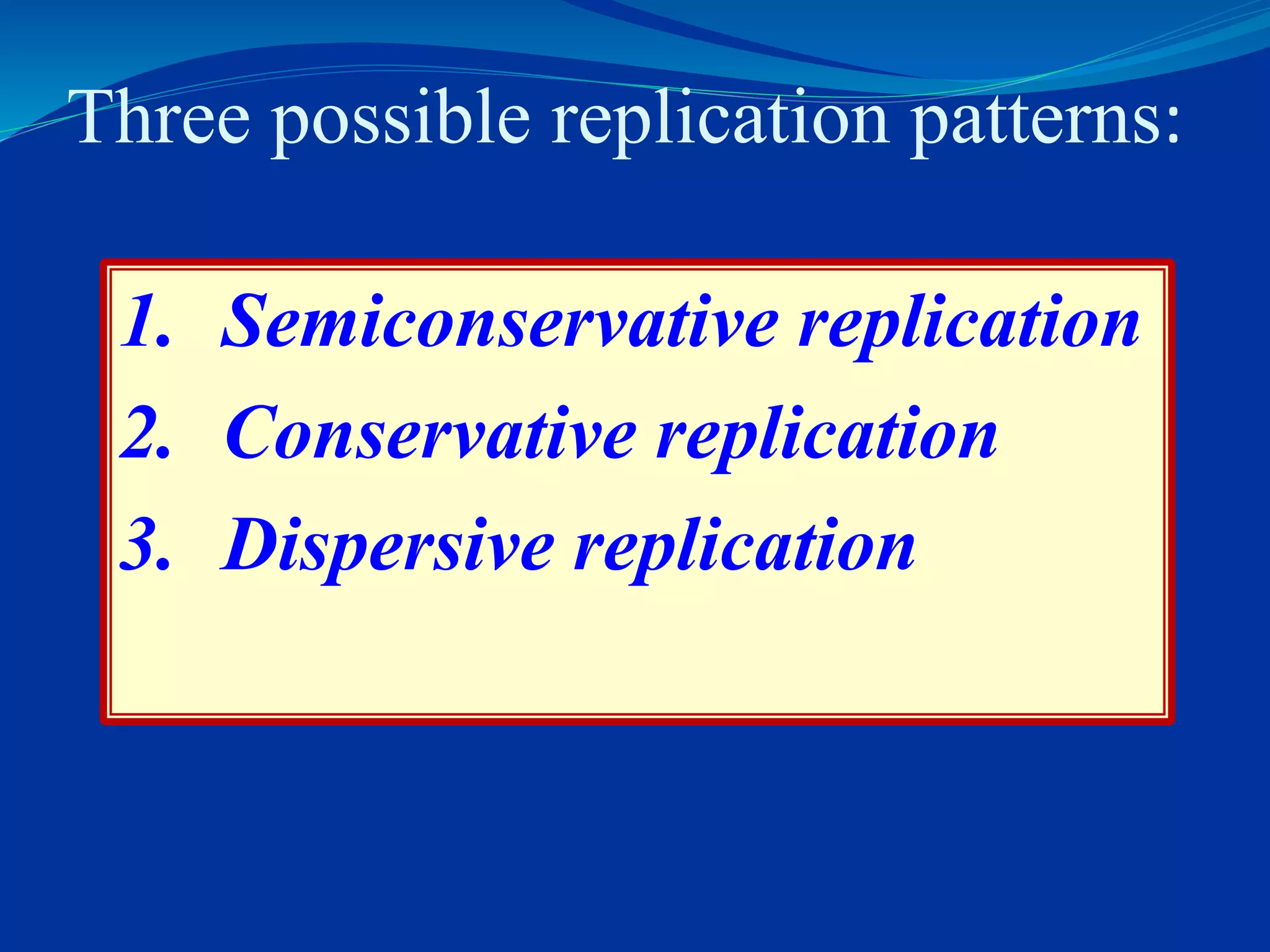 Three possible replication patterns:

1. Semiconservative replication
2. Conservative replication
3. Dispersive replication